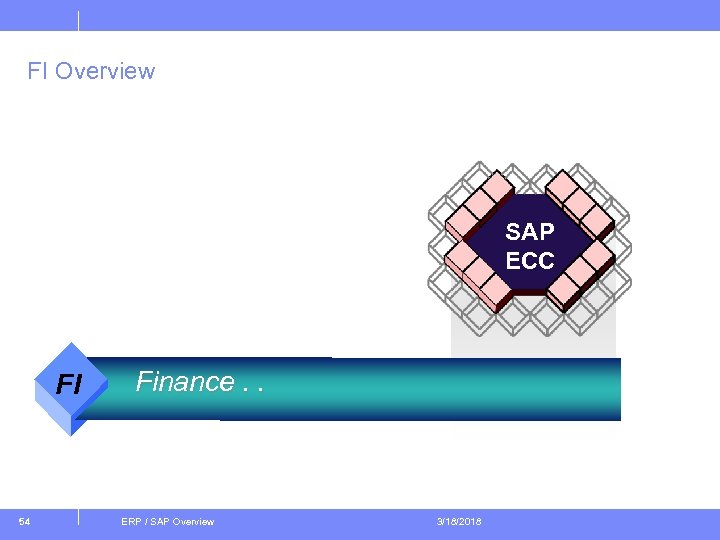 FI Overview

SAP
ECC

FI

Finance . .

54

ERP / SAP Overview

3/18/2018